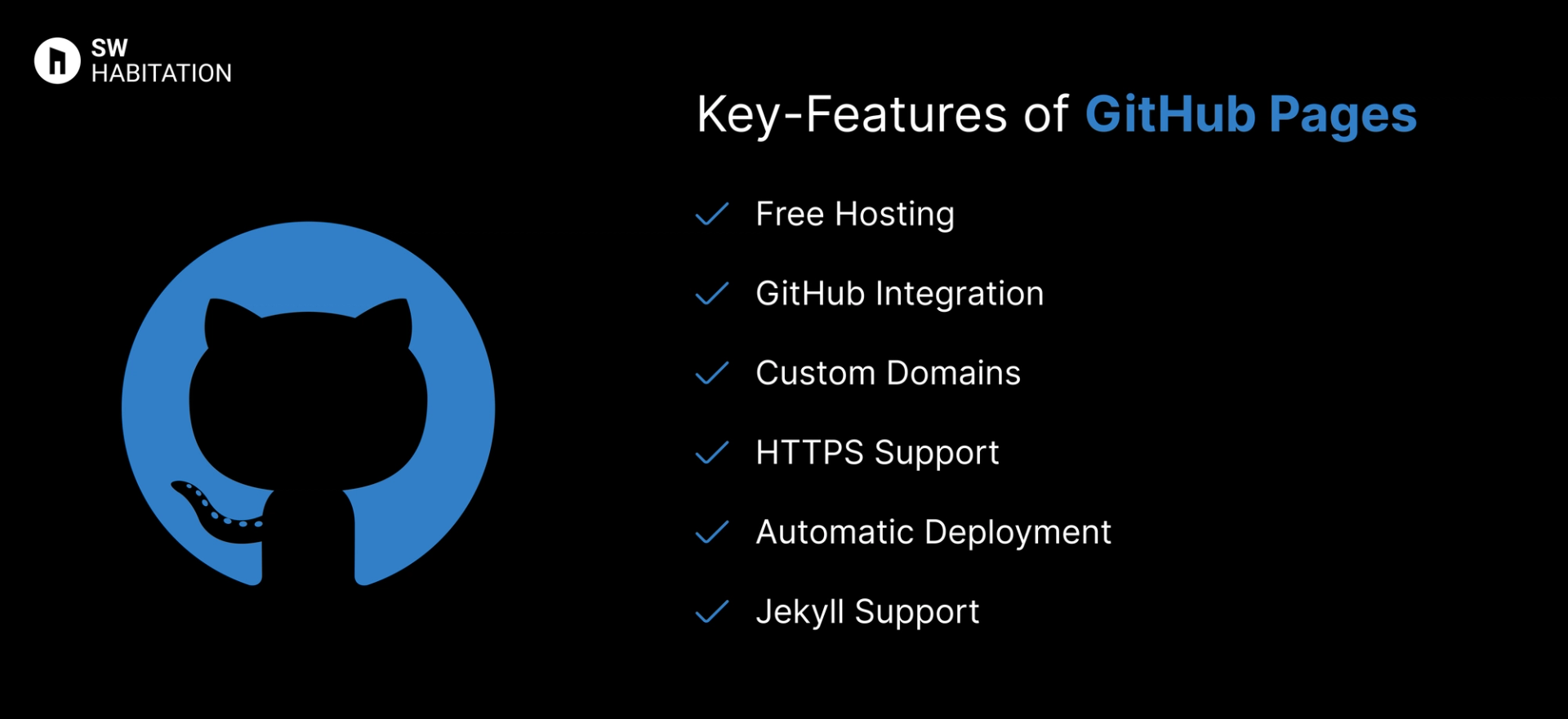 SW
HABITATION

Key-Features of GitHub Pages

✓ Free Hosting

✓ GitHub Integration

✓ Custom Domains

✓ HTTPS Support

✓ Automatic Deployment

✓ Jekyll Support